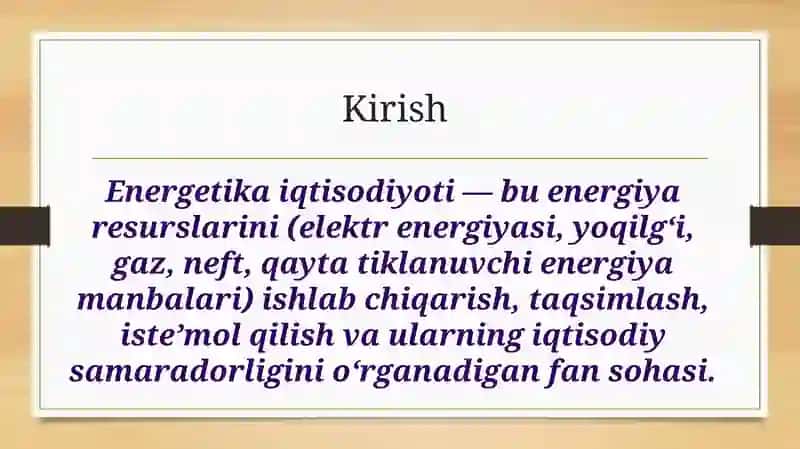 Kirish

Energetika iqtisodiyoti — bu energiya resurslarini (elektr energiyasi, yoqilg‘i, gaz, neft, qayta tiklanuvchi energiya manbalari) ishlab chiqarish, taqsimlash, iste’mol qilish va ularning iqtisodiy samaradorligini o‘rganadigan fan sohasi.